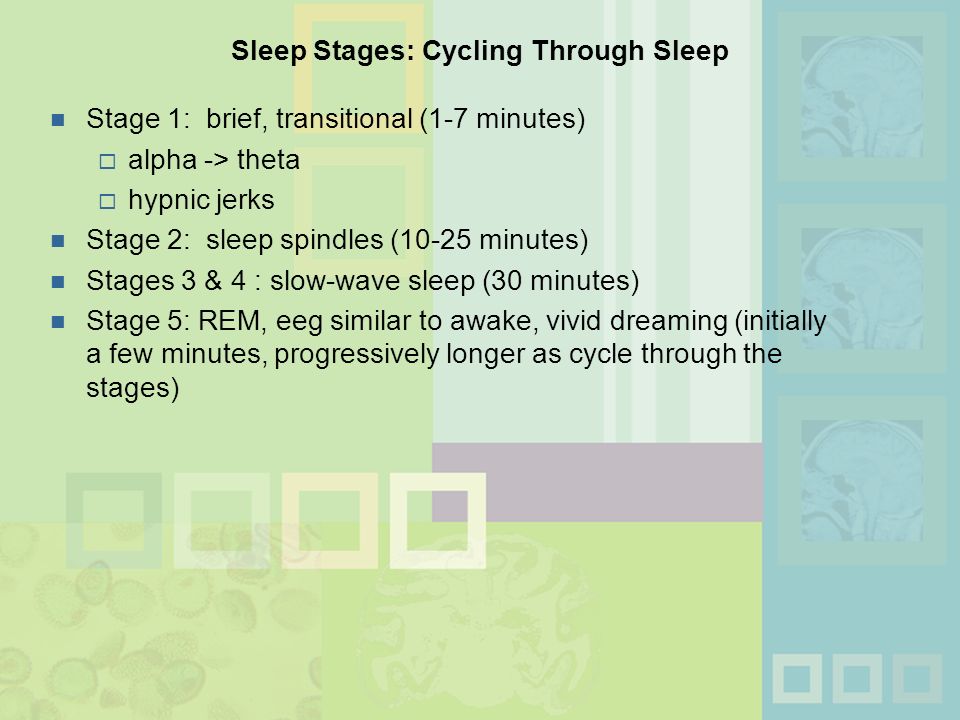 Sleep Stages: Cycling Through Sleep

- Stage 1: brief, transitional (1-7 minutes)
  - alpha -> theta
  - hypnic jerks
- Stage 2: sleep spindles (10-25 minutes)
- Stages 3 & 4 : slow-wave sleep (30 minutes)
- Stage 5: REM, eeg similar to awake, vivid dreaming (initially a few minutes, progressively longer as cycle through the stages)